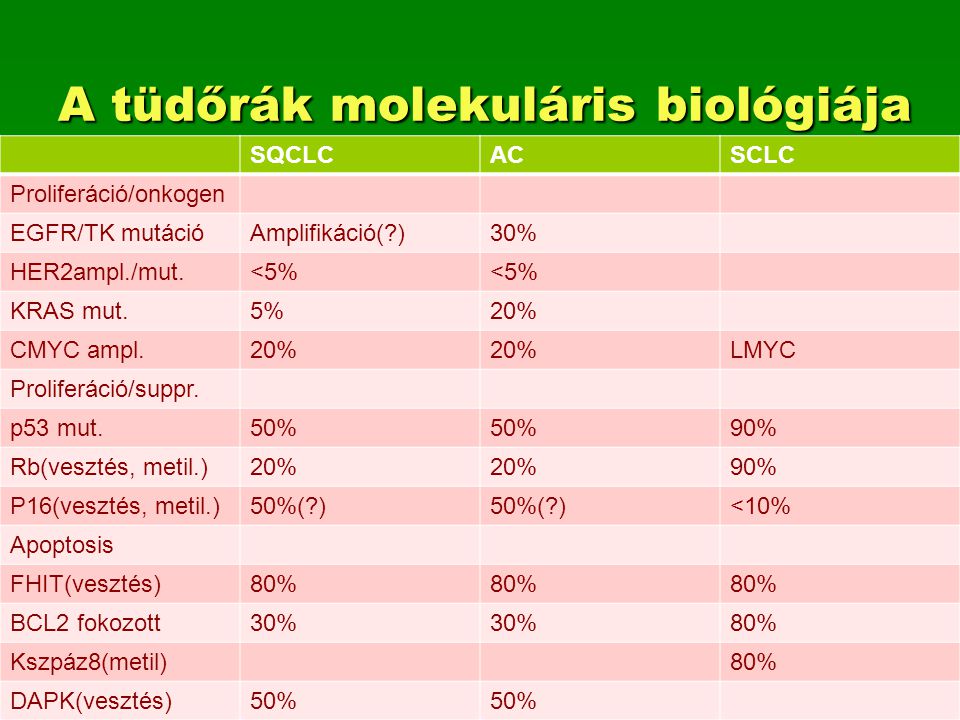 A tüdőrák molekuláris biológiája

| | SQCLC | AC | SCLC |
|---|---|---|---|
| Proliferáció/onkogen | | | |
| EGFR/TK mutáció | Amplifikáció(?) | 30% | |
| HER2ampl./mut. | <5% | <5% | |
| KRAS mut. | 5% | 20% | |
| CMYC ampl. | 20% | 20% | LMYC |
| Proliferáció/suppr. | | | |
| p53 mut. | 50% | 50% | 90% |
| Rb(vesztés, metil.) | 20% | 20% | 90% |
| P16(vesztés, metil.) | 50%(?) | 50%(?) | <10% |
| Apoptosis | | | |
| FHIT(vesztés) | 80% | 80% | 80% |
| BCL2 fokozott | 30% | 30% | 80% |
| Kszpáz8(metil) | | | 80% |
| DAPK(vesztés) | 50% | 50% | |